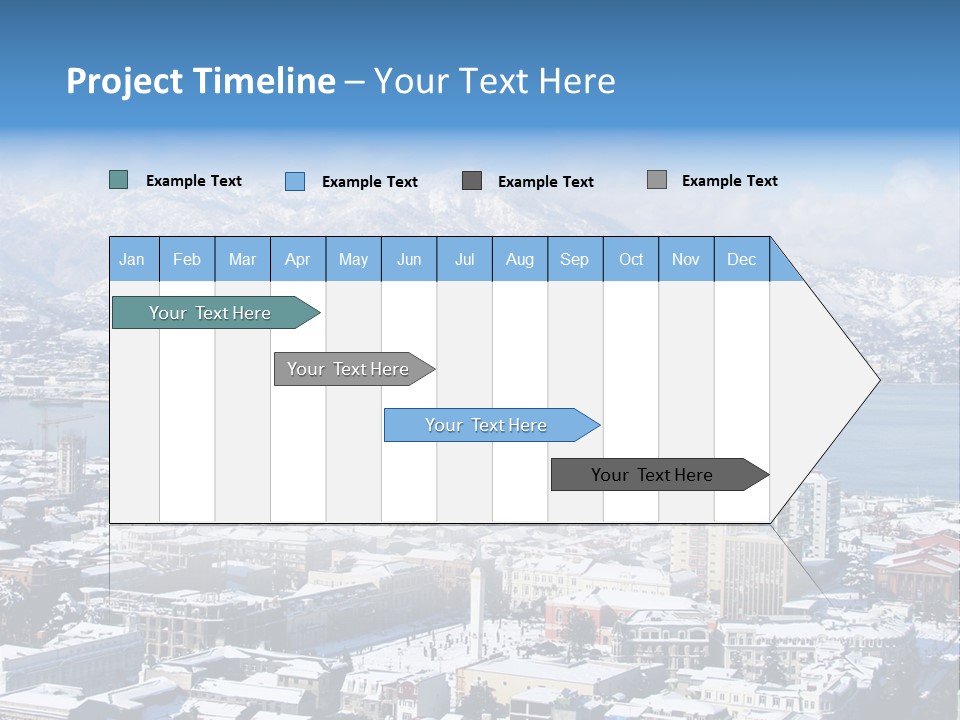 Project Timeline – Your Text Here

Example Text
Example Text
Example Text
Example Text

| Jan | Feb | Mar | Apr | May | Jun | Jul | Aug | Sep | Oct | Nov | Dec |
|---|---|---|---|---|---|---|---|---|---|---|---|

Your Text Here
Your Text Here
Your Text Here
Your Text Here